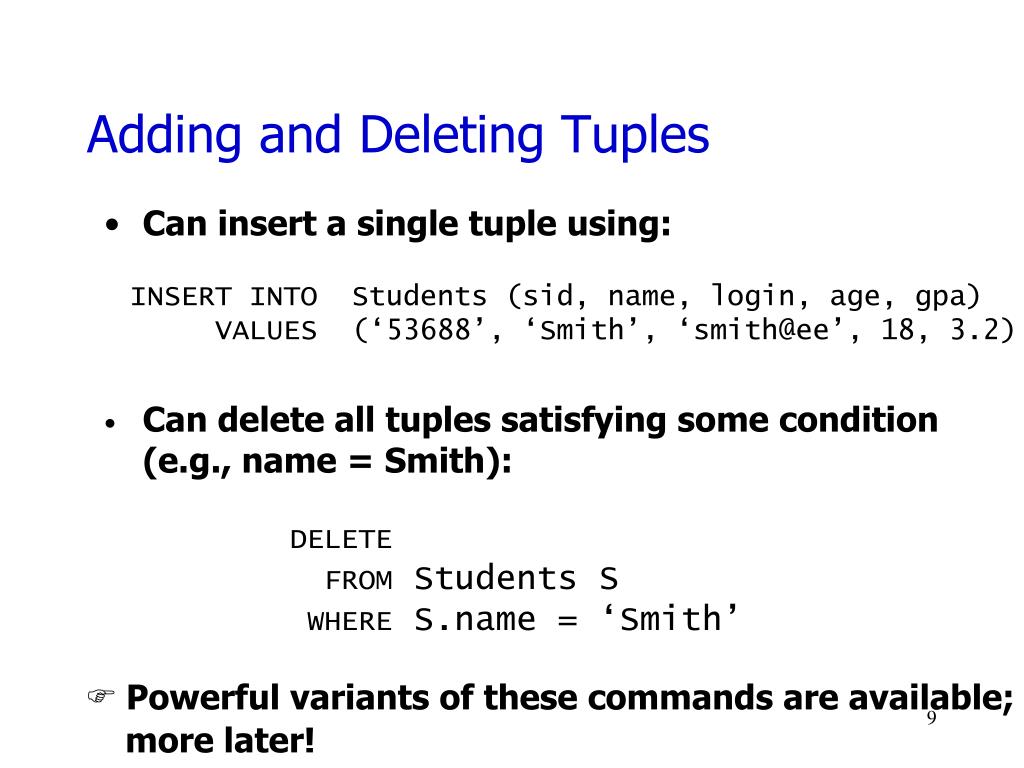 Adding and Deleting Tuples

• Can insert a single tuple using:

INSERT INTO Students (sid, name, login, age, gpa)
VALUES (‘53688’, ‘Smith’, ‘smith@ee’, 18, 3.2)

• Can delete all tuples satisfying some condition (e.g., name = Smith):

DELETE
FROM Students S
WHERE S.name = ‘Smith’

☞ Powerful variants of these commands are available; more later!

9